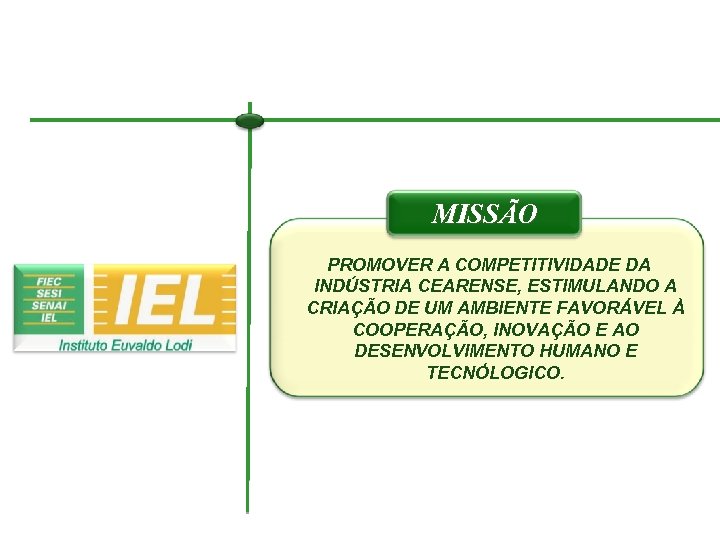 FIEC
SESI
SENAI
IEL

IEL

Instituto Euvaldo Lodi

MISSÃO

PROMOVER A COMPETITIVIDADE DA INDÚSTRIA CEARENSE, ESTIMULANDO A CRIAÇÃO DE UM AMBIENTE FAVORÁVEL À COOPERAÇÃO, INOVAÇÃO E AO DESENVOLVIMENTO HUMANO E TECNÓLOGICO.